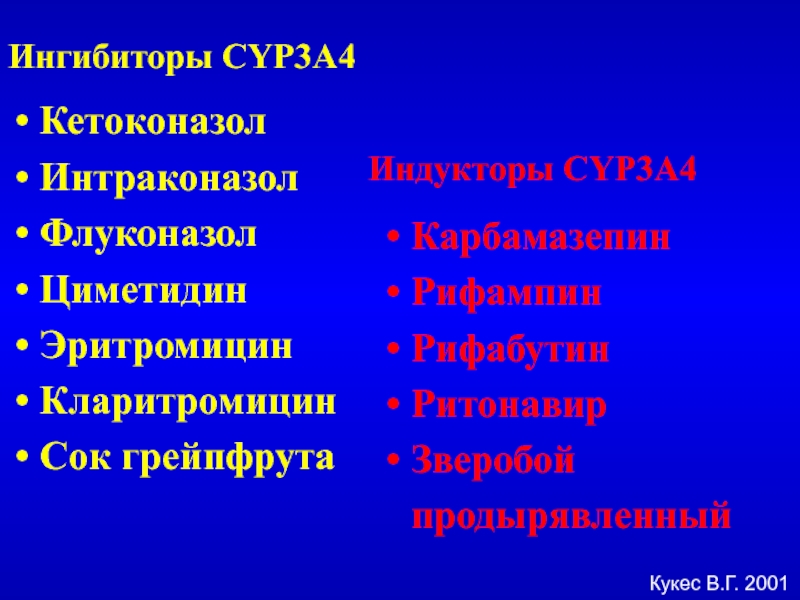 Ингибиторы CYP3A4

• Кетоконазол
• Интраконазол
• Флуконазол
• Циметидин
• Эритромицин
• Кларитромицин
• Сок грейпфрута

Индукторы CYP3A4

• Карбамазепин
• Рифампин
• Рифабутин
• Ритонавир
• Зверобой продырявленный

Кукес В.Г. 2001